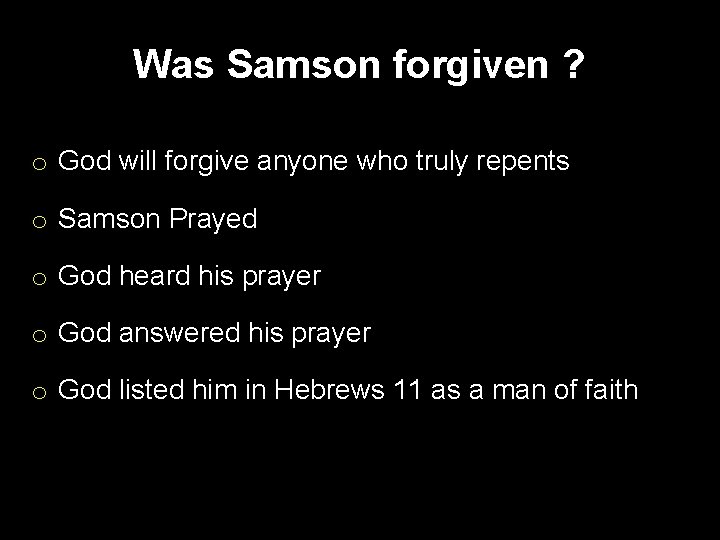 Was Samson forgiven ?

o God will forgive anyone who truly repents

o Samson Prayed

o God heard his prayer

o God answered his prayer

o God listed him in Hebrews 11 as a man of faith